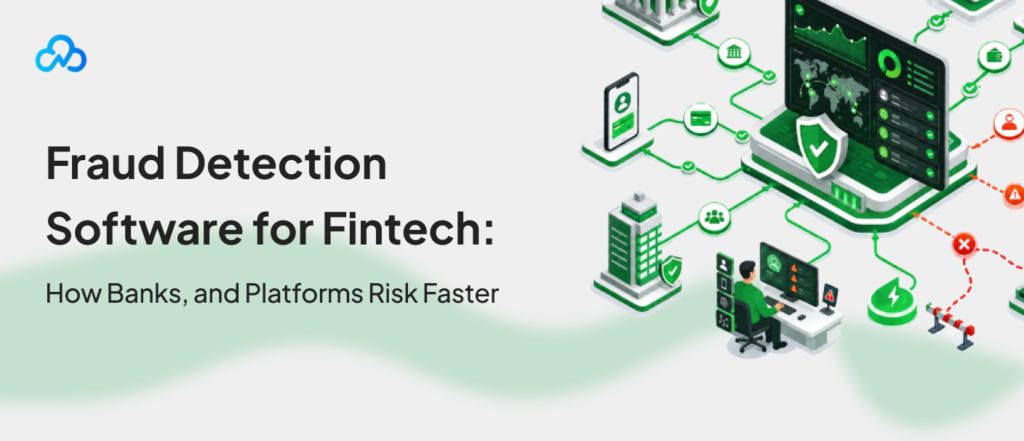 Fraud Detection Software for Fintech:

How Banks, and Platforms Risk Faster